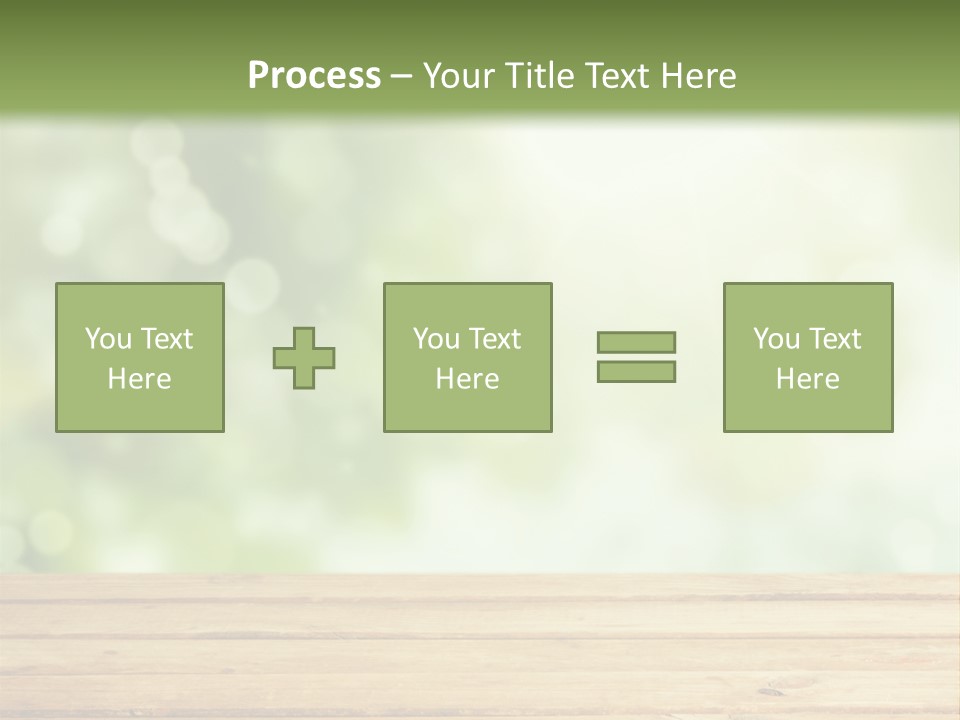 Process – Your Title Text Here

You Text Here

You Text Here

You Text Here